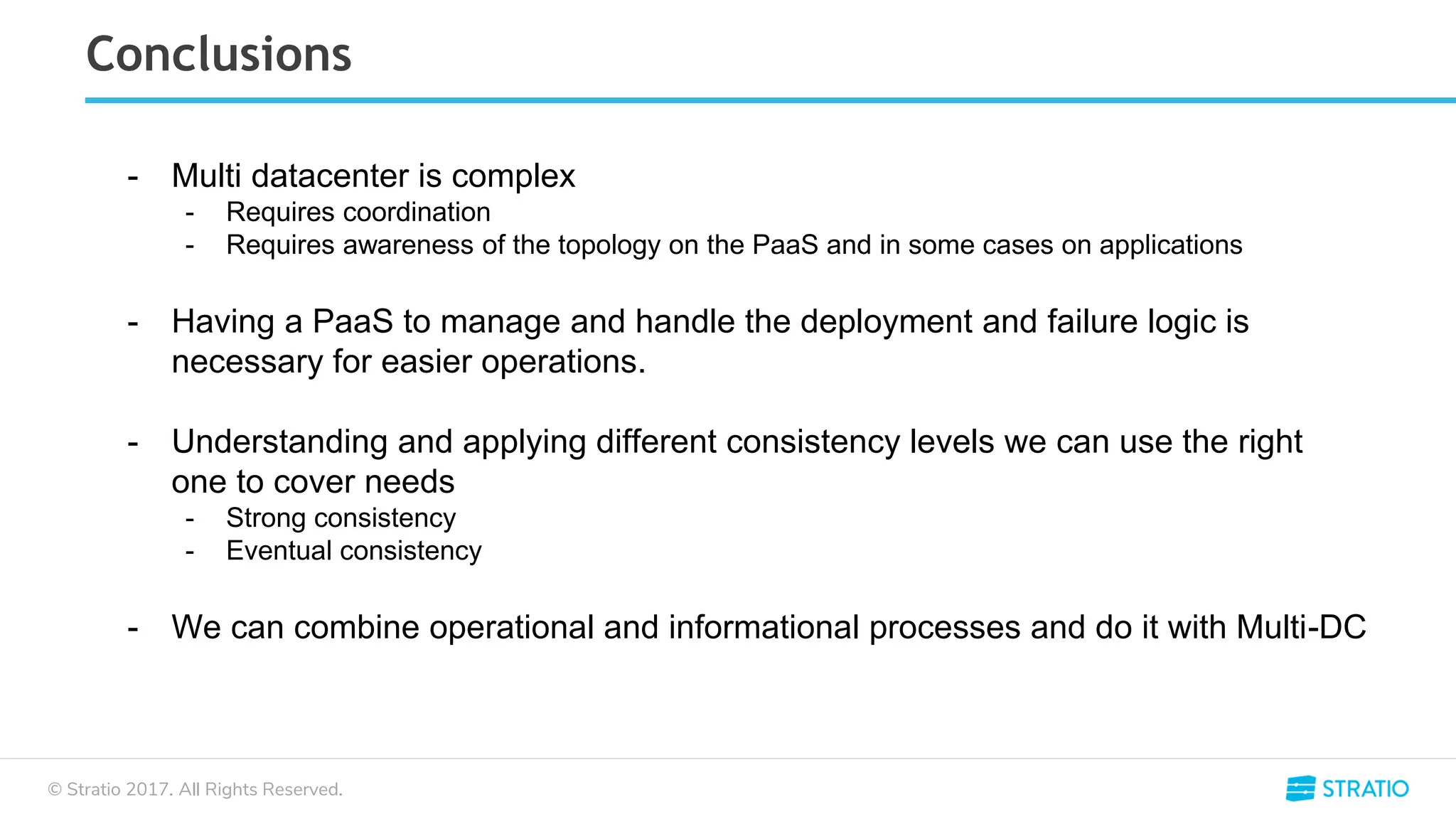 Conclusions

- Multi datacenter is complex
  - Requires coordination
  - Requires awareness of the topology on the PaaS and in some cases on applications

- Having a PaaS to manage and handle the deployment and failure logic is necessary for easier operations.

- Understanding and applying different consistency levels we can use the right one to cover needs
  - Strong consistency
  - Eventual consistency

- We can combine operational and informational processes and do it with Multi-DC

© Stratio 2017. All Rights Reserved.

STRATIO